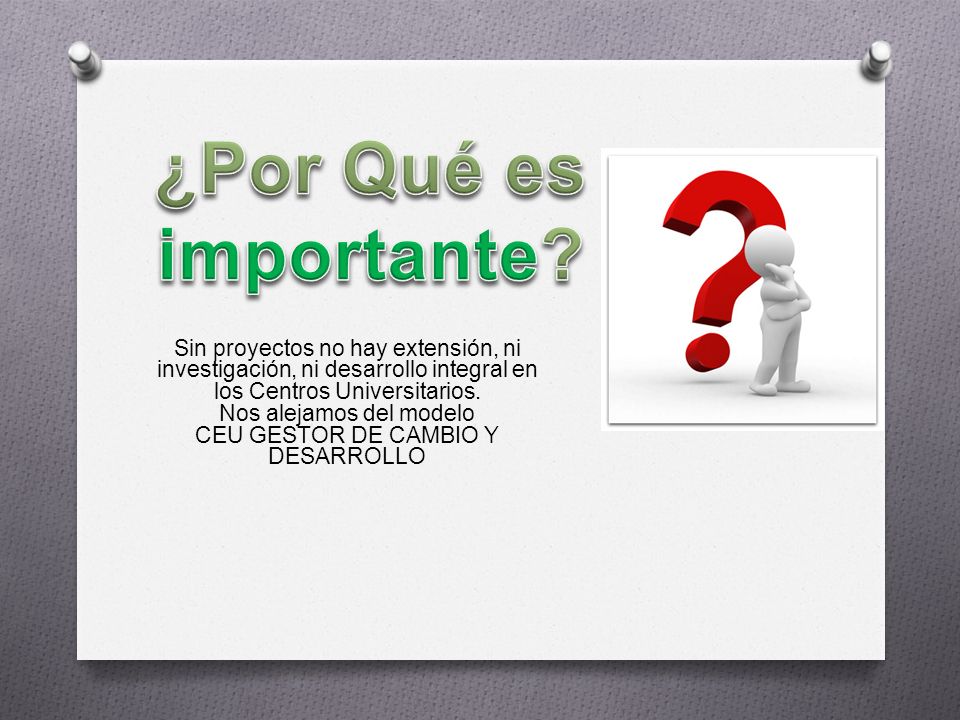 ¿Por Qué es importante?

Sin proyectos no hay extensión, ni investigación, ni desarrollo integral en los Centros Universitarios.
Nos alejamos del modelo
CEU GESTOR DE CAMBIO Y DESARROLLO